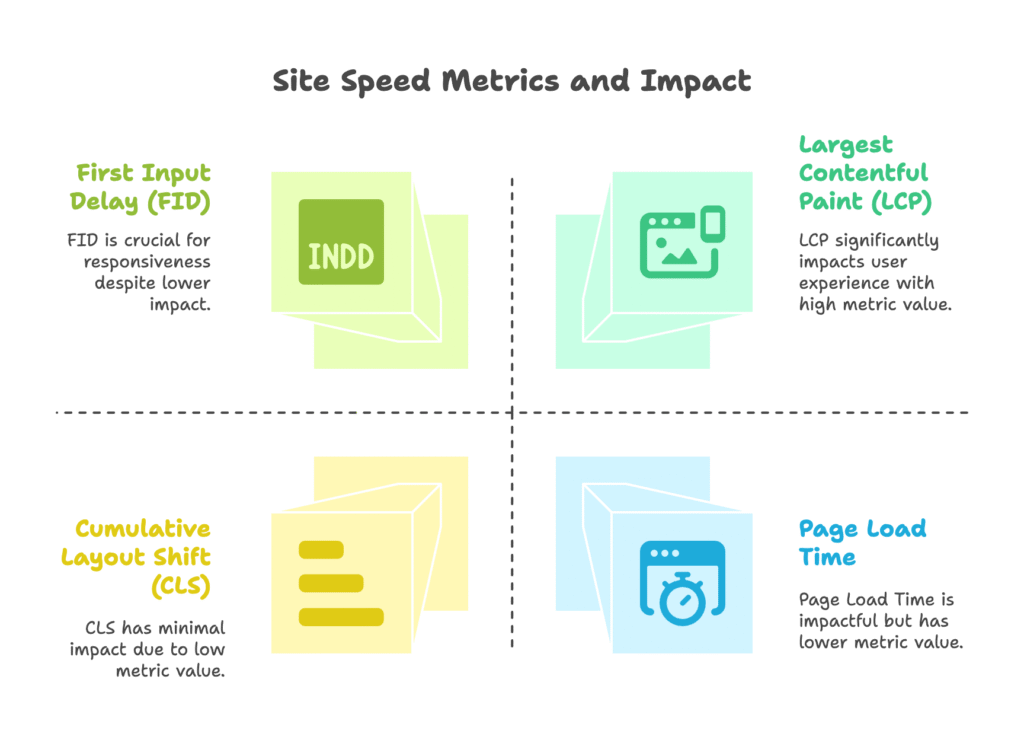 Site Speed Metrics and Impact

First Input Delay (FID)

FID is crucial for responsiveness despite lower impact.

INDD

Largest Contentful Paint (LCP)

LCP significantly impacts user experience with high metric value.

Cumulative Layout Shift (CLS)

CLS has minimal impact due to low metric value.

Page Load Time

Page Load Time is impactful but has lower metric value.